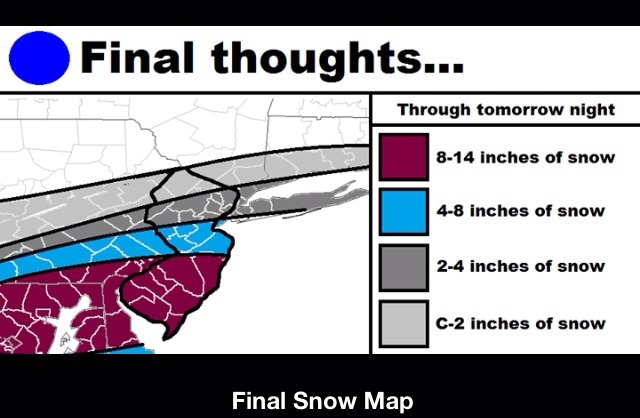 Final thoughts...

Through tomorrow night

8-14 inches of snow

4-8 inches of snow

2-4 inches of snow

C-2 inches of snow

Final Snow Map